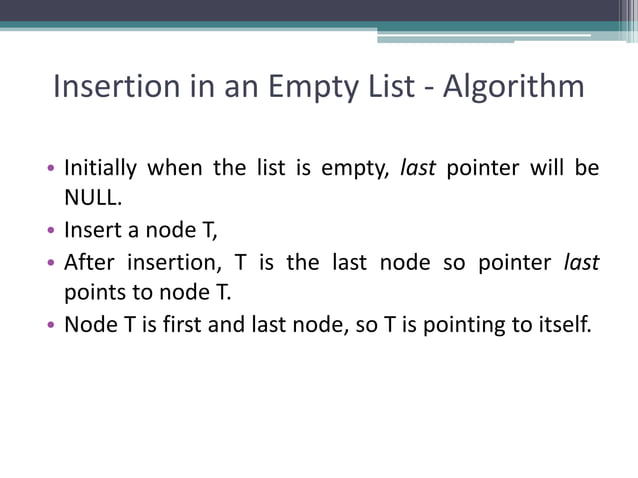 Insertion in an Empty List - Algorithm

• Initially when the list is empty, last pointer will be NULL.
• Insert a node T,
• After insertion, T is the last node so pointer last points to node T.
• Node T is first and last node, so T is pointing to itself.